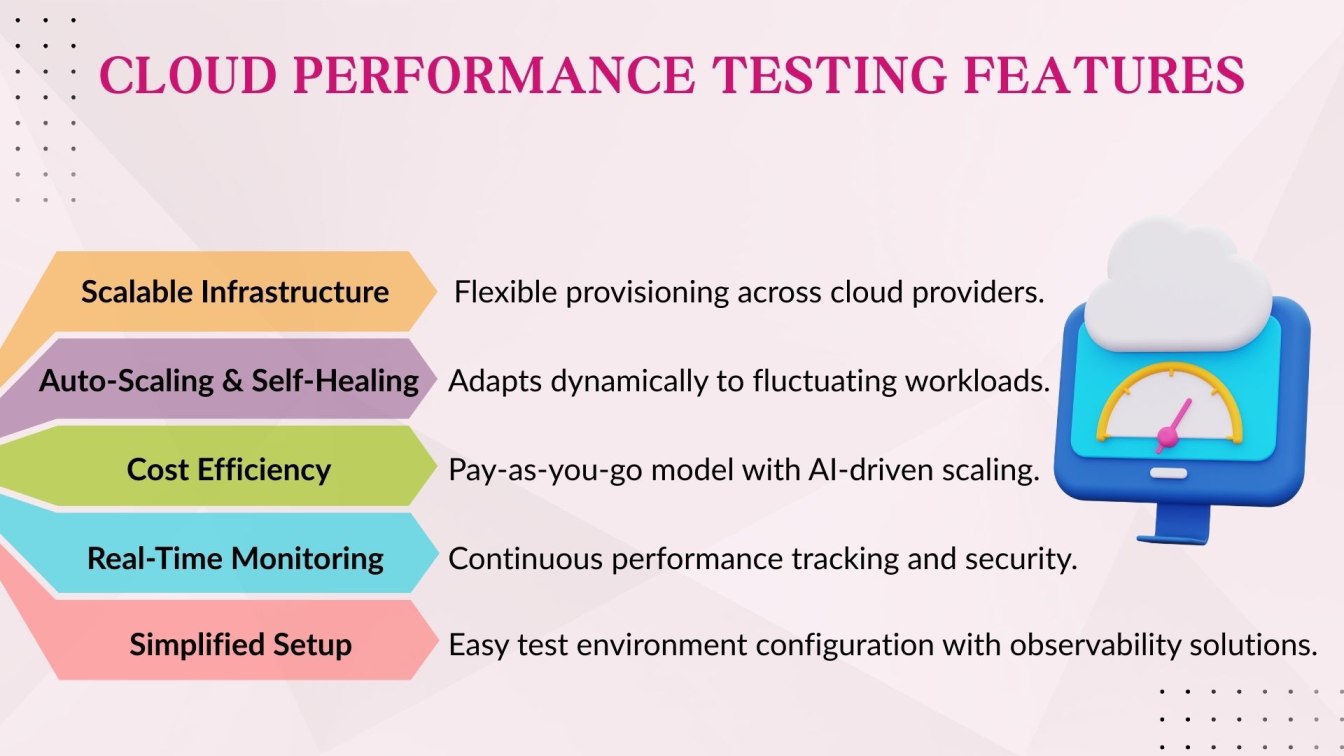 CLOUD PERFORMANCE TESTING FEATURES

Scalable Infrastructure Flexible provisioning across cloud providers.

Auto-Scaling & Self-Healing Adapts dynamically to fluctuating workloads.

Cost Efficiency Pay-as-you-go model with AI-driven scaling.

Real-Time Monitoring Continuous performance tracking and security.

Simplified Setup Easy test environment configuration with observability solutions.